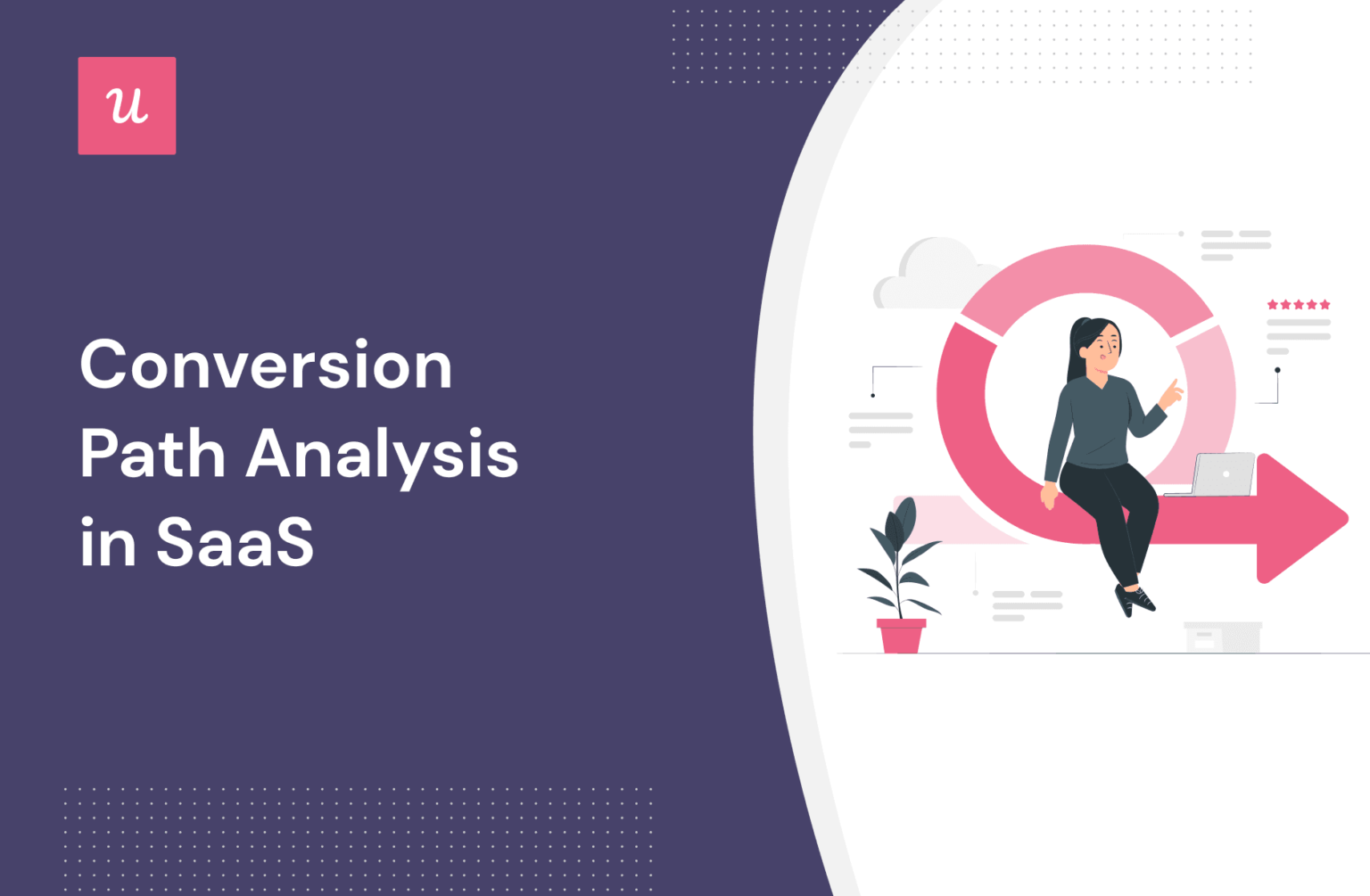 u

Conversion Path Analysis in SaaS